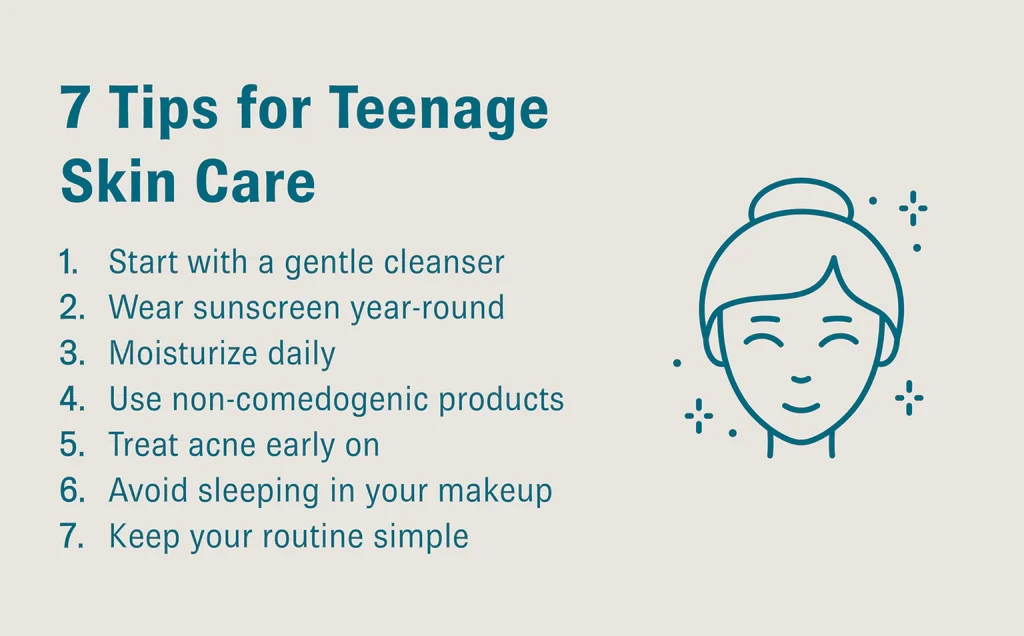 7 Tips for Teenage Skin Care

1. Start with a gentle cleanser
2. Wear sunscreen year-round
3. Moisturize daily
4. Use non-comedogenic products
5. Treat acne early on
6. Avoid sleeping in your makeup
7. Keep your routine simple